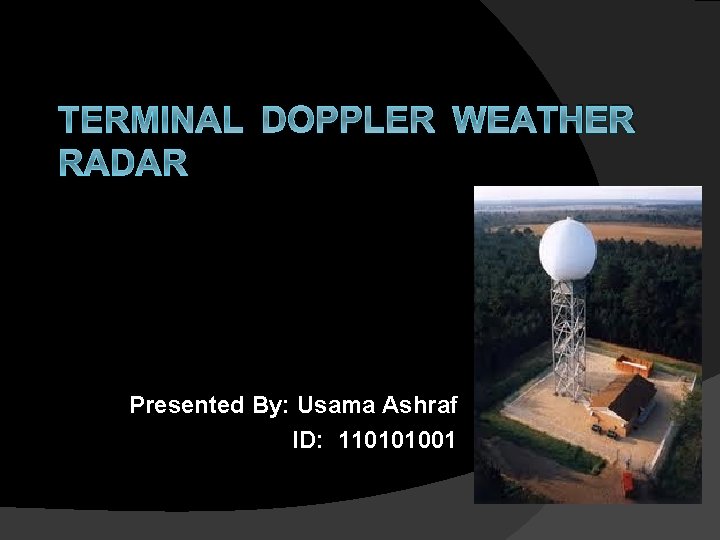 TERMINAL DOPPLER WEATHER RADAR

Presented By: Usama Ashraf
ID: 110101001